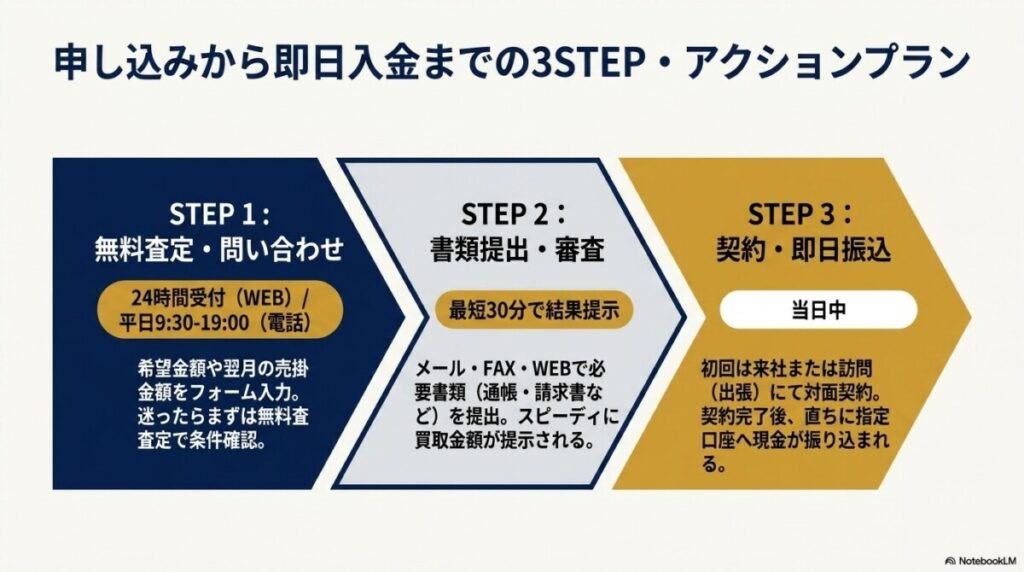 申し込みから即日入金までの3STEP・アクションプラン

STEP 1：
無料査定・問い合わせ

24時間受付（WEB）/
平日9:30-19:00（電話）

希望金額や翌月の売掛金額をフォーム入力。迷ったらまずは無料査査定で条件確認。

STEP 2：
書類提出・審査

最短30分で結果提示

メール・FAX・WEBで必要書類（通帳・請求書など）を提出。スピーディに買取金額が提示される。

STEP 3：
契約・即日振込

当日中

初回は来社または訪問（出張）にて対面契約。契約完了後、直ちに指定口座へ現金が振り込まれる。

NotebookLM